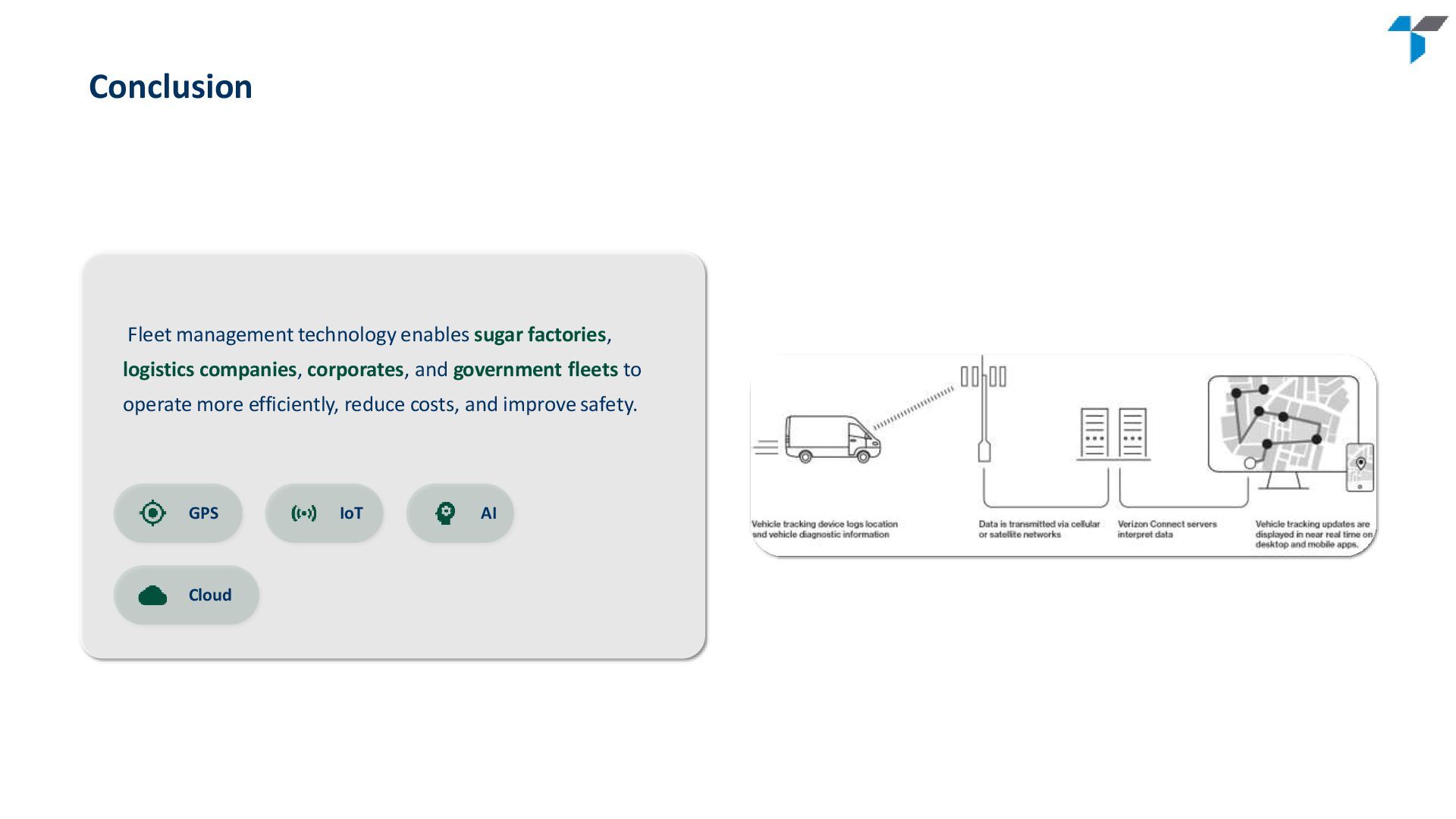 Conclusion

Fleet management technology enables sugar factories, logistics companies, corporates, and government fleets to operate more efficiently, reduce costs, and improve safety.

GPS

IoT

AI

Cloud

Vehicle tracking device logs location and vehicle diagnostic information

Data is transmitted via cellular or satellite networks

Verizon Connect servers interpret data

Vehicle tracking updates are displayed in near real time on desktop and mobile apps.